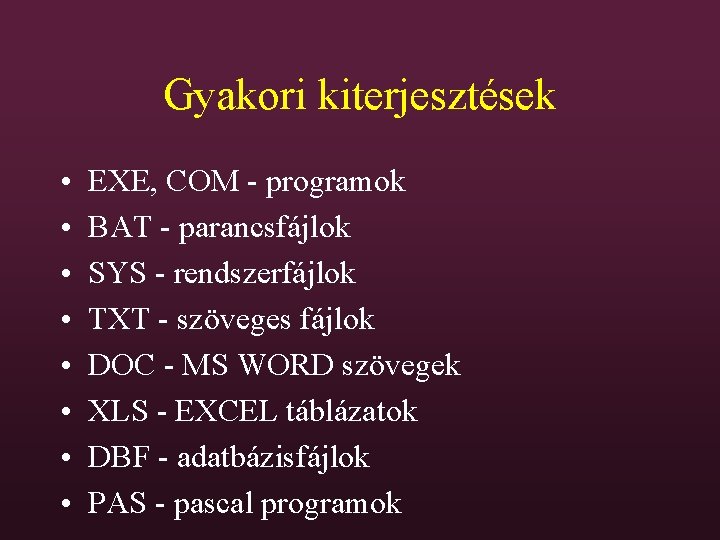 Gyakori kiterjesztések

• EXE, COM - programok
• BAT - parancsfájlok
• SYS - rendszerfájlok
• TXT - szöveges fájlok
• DOC - MS WORD szövegek
• XLS - EXCEL táblázatok
• DBF - adatbázisfájlok
• PAS - pascal programok